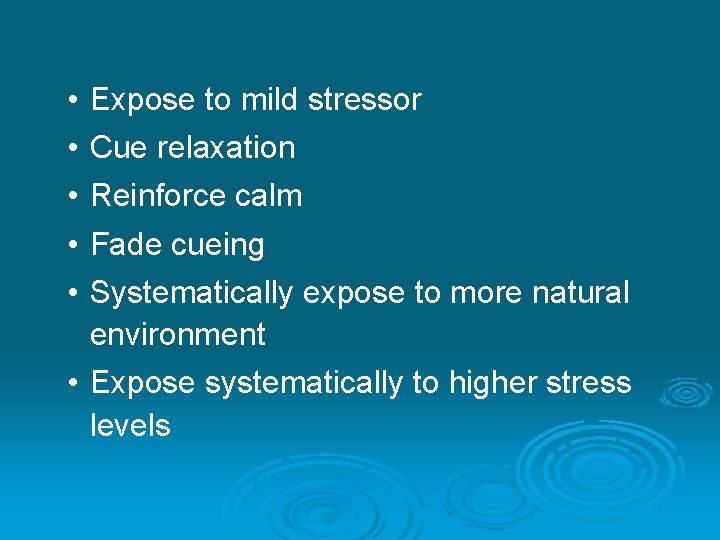 • Expose to mild stressor
• Cue relaxation
• Reinforce calm
• Fade cueing
• Systematically expose to more natural environment
• Expose systematically to higher stress levels